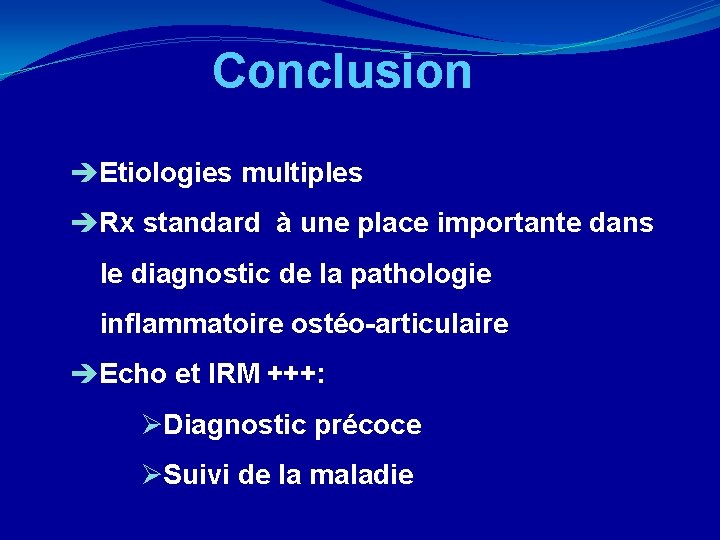 Conclusion

➔Etiologies multiples

➔Rx standard à une place importante dans le diagnostic de la pathologie inflammatoire ostéo-articulaire

➔Echo et IRM +++:

➢Diagnostic précoce

➢Suivi de la maladie